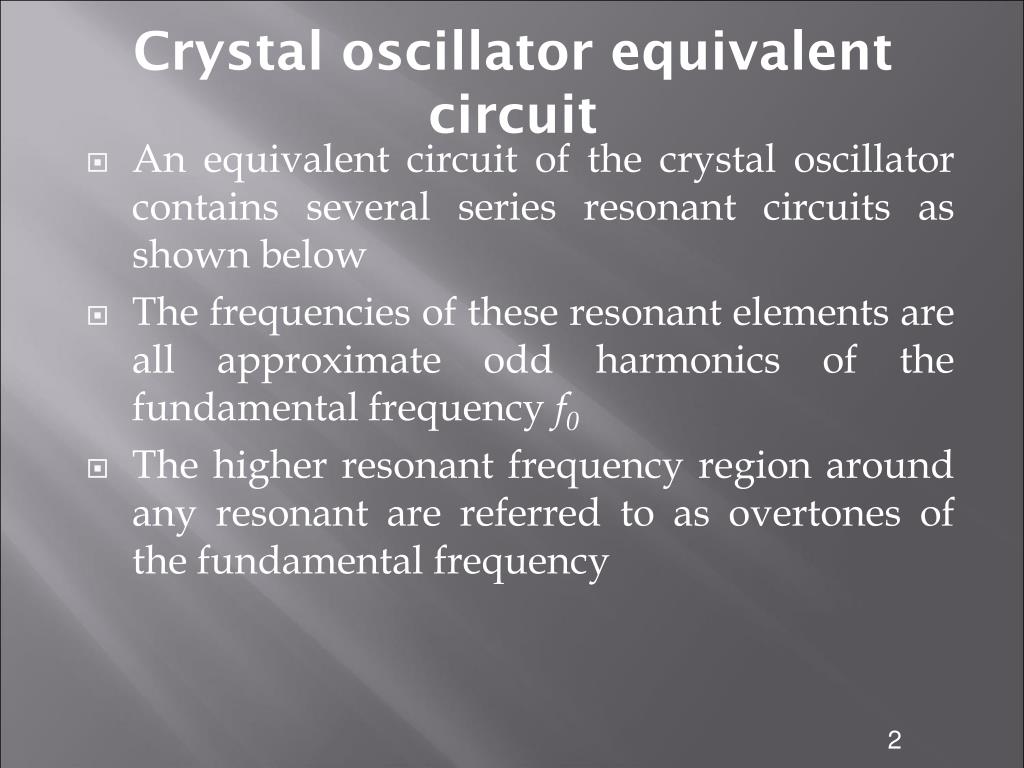 Crystal oscillator equivalent circuit

An equivalent circuit of the crystal oscillator contains several series resonant circuits as shown below

The frequencies of these resonant elements are all approximate odd harmonics of the fundamental frequency $f_0$

The higher resonant frequency region around any resonant are referred to as overtones of the fundamental frequency

2